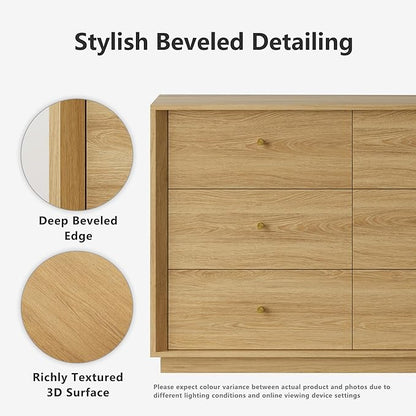 Stylish Beveled Detailing

Deep Beveled Edge

Richly Textured 3D Surface

Please expect colour variance between actual product and photos due to different lighting conditions and online viewing device settings